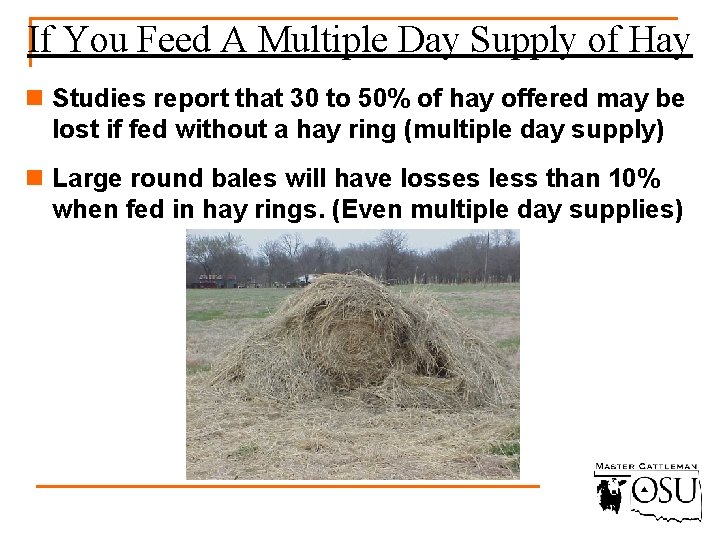 If You Feed A Multiple Day Supply of Hay

Studies report that 30 to 50% of hay offered may be lost if fed without a hay ring (multiple day supply)

Large round bales will have losses less than 10% when fed in hay rings. (Even multiple day supplies)

MASTER CATTLEMAN
OSU